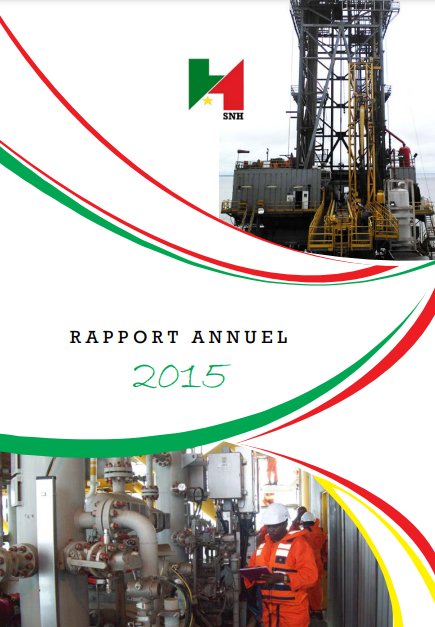 SNH

RAPPORT ANNUEL

2015